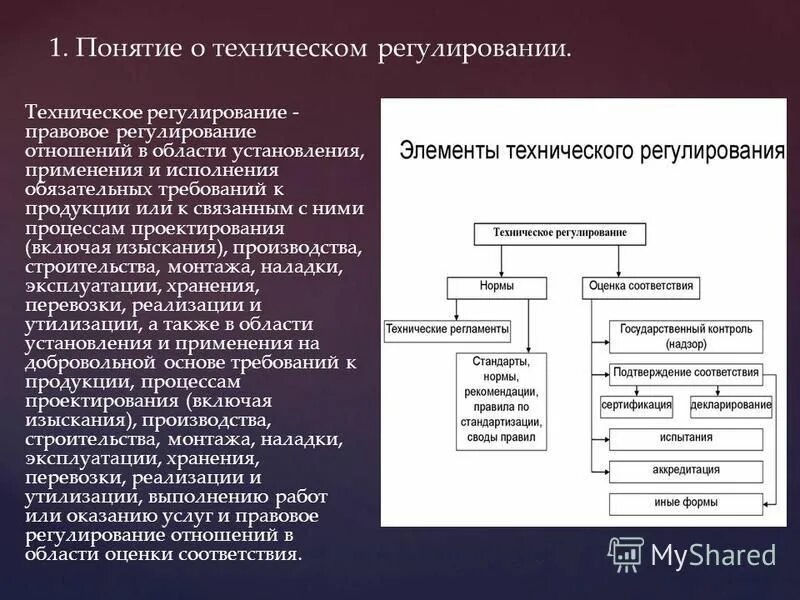 1. Понятие о техническом регулировании.

Техническое регулирование - правовое регулирование отношений в области установления, применения и исполнения обязательных требований к продукции или к связанным с ними процессам проектирования (включая изыскания), производства, строительства, монтажа, наладки, эксплуатации, хранения, перевозки, реализации и утилизации, а также в области установления и применения на добровольной основе требований к продукции, процессам проектирования (включая изыскания), производства, строительства, монтажа, наладки, эксплуатации, хранения, перевозки, реализации и утилизации, выполнению работ или оказанию услуг и правовое регулирование отношений в области оценки соответствия.

Элементы технического регулирования

Техническое регулирование

Нормы

Оценка соответствия

Технические регламенты

Стандарты, нормы, рекомендации, правила по стандартизации, своды правил

Государственный контроль (надзор)

Подтверждение соответствия

сертификация

декларирование

испытания

аккредитация

иные формы

MyShared